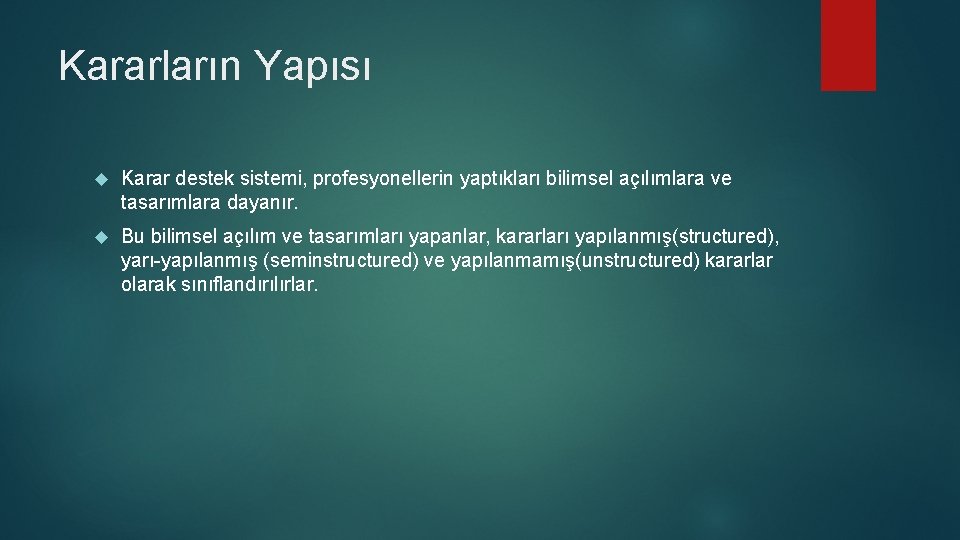 Kararların Yapısı

Karar destek sistemi, profesyonellerin yaptıkları bilimsel açılımlara ve tasarımlara dayanır.

Bu bilimsel açılım ve tasarımları yapanlar, kararları yapılanmış(structured), yarı-yapılanmış (seminstructured) ve yapılanmamış(unstructured) kararlar olarak sınıflandırılırlar.